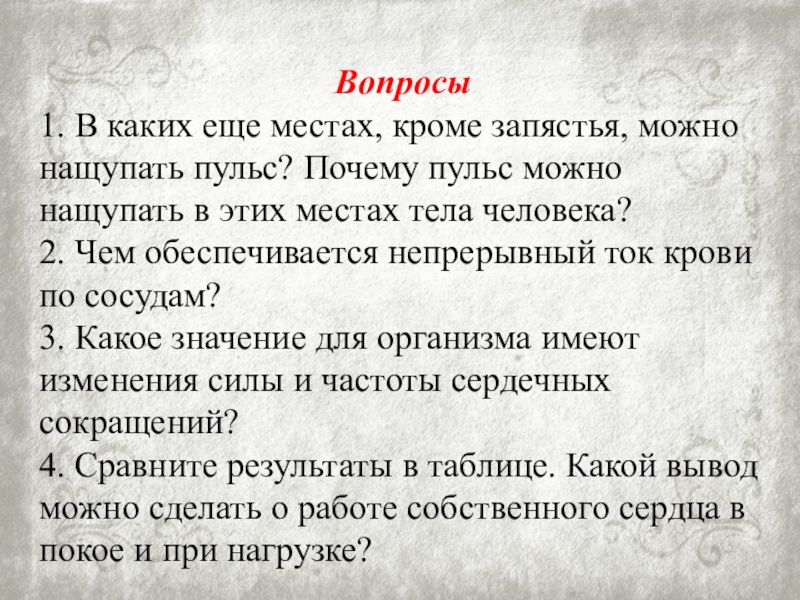 Вопросы

1. В каких еще местах, кроме запястья, можно нащупать пульс? Почему пульс можно нащупать в этих местах тела человека?
2. Чем обеспечивается непрерывный ток крови по сосудам?
3. Какое значение для организма имеют изменения силы и частоты сердечных сокращений?
4. Сравните результаты в таблице. Какой вывод можно сделать о работе собственного сердца в покое и при нагрузке?